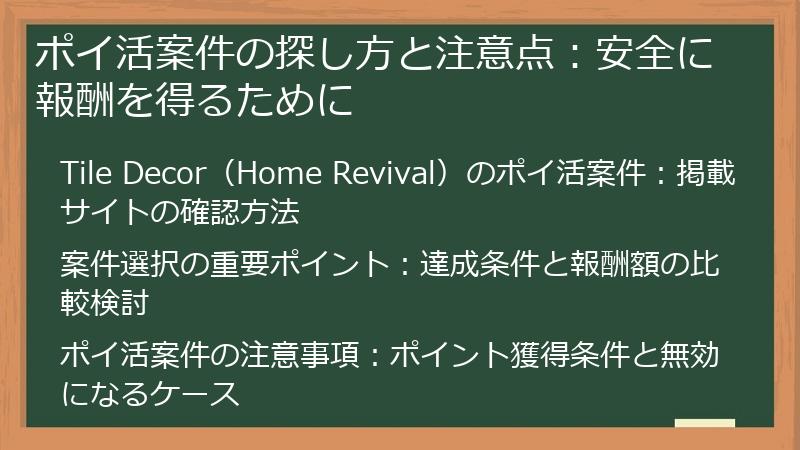 ポイ活案件の探し方と注意点：安全に報酬を得るために

Tile Decor（Home Revival）のポイ活案件：掲載サイトの確認方法

案件選択の重要ポイント：達成条件と報酬額の比較検討

ポイ活案件の注意事項：ポイント獲得条件と無効になるケース